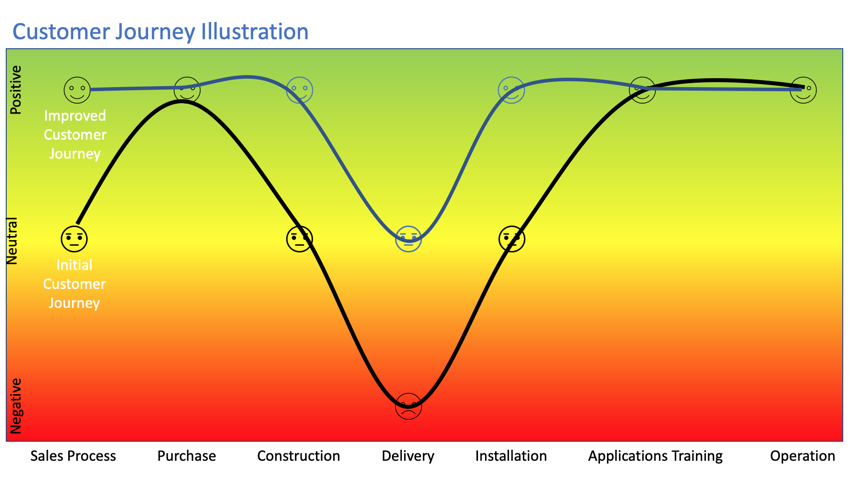 Customer Journey Illustration

Positive

Neutral

Negative

Improved Customer Journey

Initial Customer Journey

Sales Process

Purchase

Construction

Delivery

Installation

Applications Training

Operation